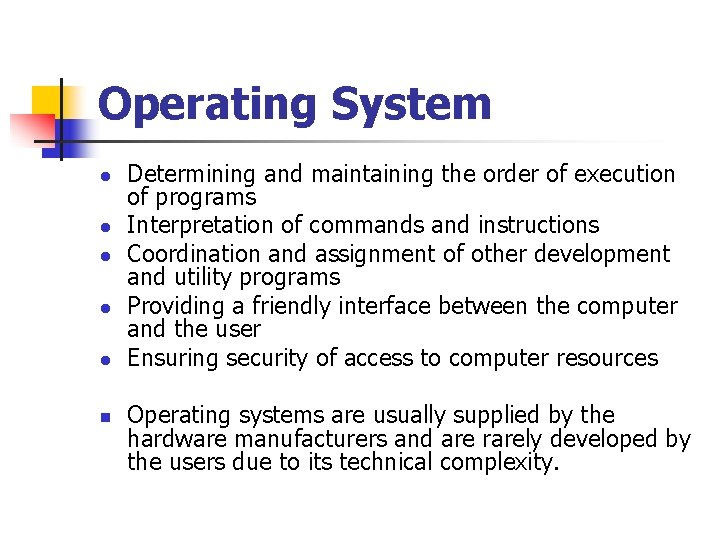 Operating System

• Determining and maintaining the order of execution of programs
• Interpretation of commands and instructions
• Coordination and assignment of other development and utility programs
• Providing a friendly interface between the computer and the user
• Ensuring security of access to computer resources

• Operating systems are usually supplied by the hardware manufacturers and are rarely developed by the users due to its technical complexity.